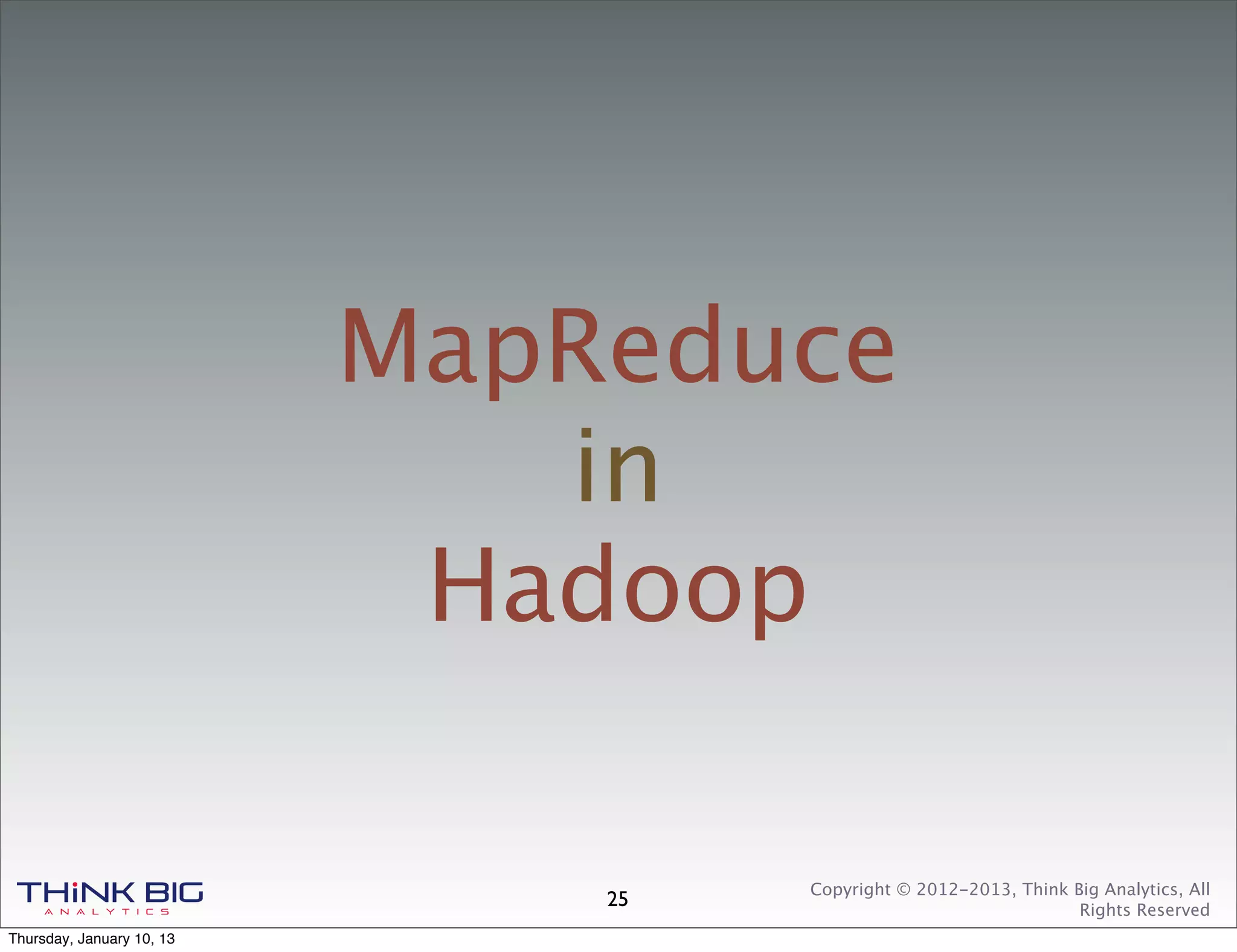 MapReduce
in
Hadoop

THiNK BIG
ANALYTICS

25

Copyright © 2012-2013, Think Big Analytics, All Rights Reserved

Thursday, January 10, 13